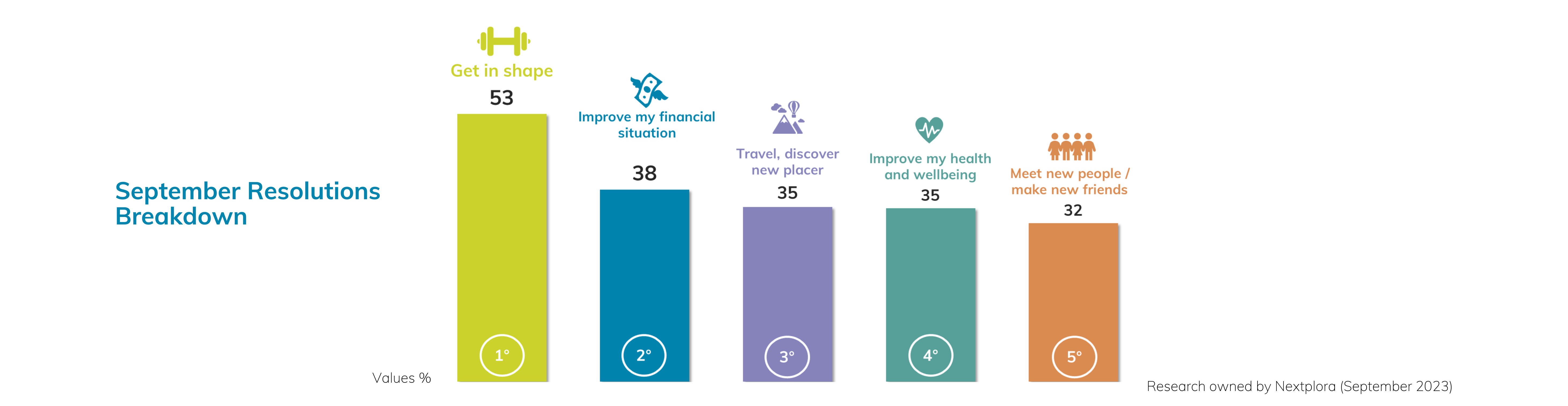 September Resolutions Breakdown

Get in shape
53
1°

Improve my financial situation
38
2°

Travel, discover new placer
35
3°

Improve my health and wellbeing
35
4°

Meet new people / make new friends
32
5°

Values %

Research owned by Nextplora (September 2023)